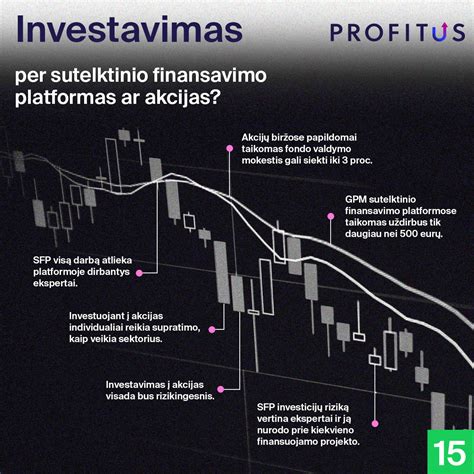 Investavimas

PROFITUS

per sutelktinio finansavimo platformas ar akcijas?

Akcijų biržose papildomai taikomas fondo valdymo mokestis gali siekti iki 3 proc.

GPM sutelktinio finansavimo platformose taikomas uždirbus tik daugiau nei 500 eurų.

SFP visą darbą atlieka platformoje dirbantys ekspertai.

Investuojant į akcijas individualiai reikia supratimo, kaip veikia sektorius.

Investavimas į akcijas visada bus rizikingesnis.

SFP investicijų riziką vertina ekspertai ir ją nurodo prie kiekvieno finansuojamo projekto.

15